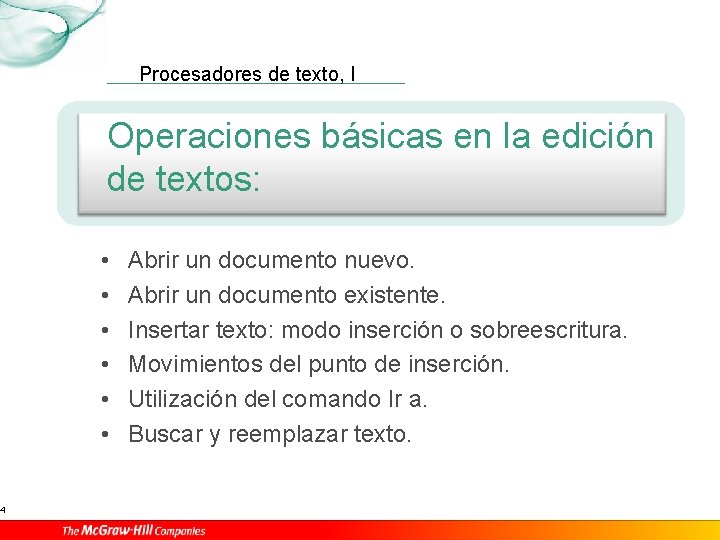 Procesadores de texto, I

Operaciones básicas en la edición de textos:

• Abrir un documento nuevo.
• Abrir un documento existente.
• Insertar texto: modo inserción o sobreescritura.
• Movimientos del punto de inserción.
• Utilización del comando Ir a.
• Buscar y reemplazar texto.

4

The McGraw·Hill Companies